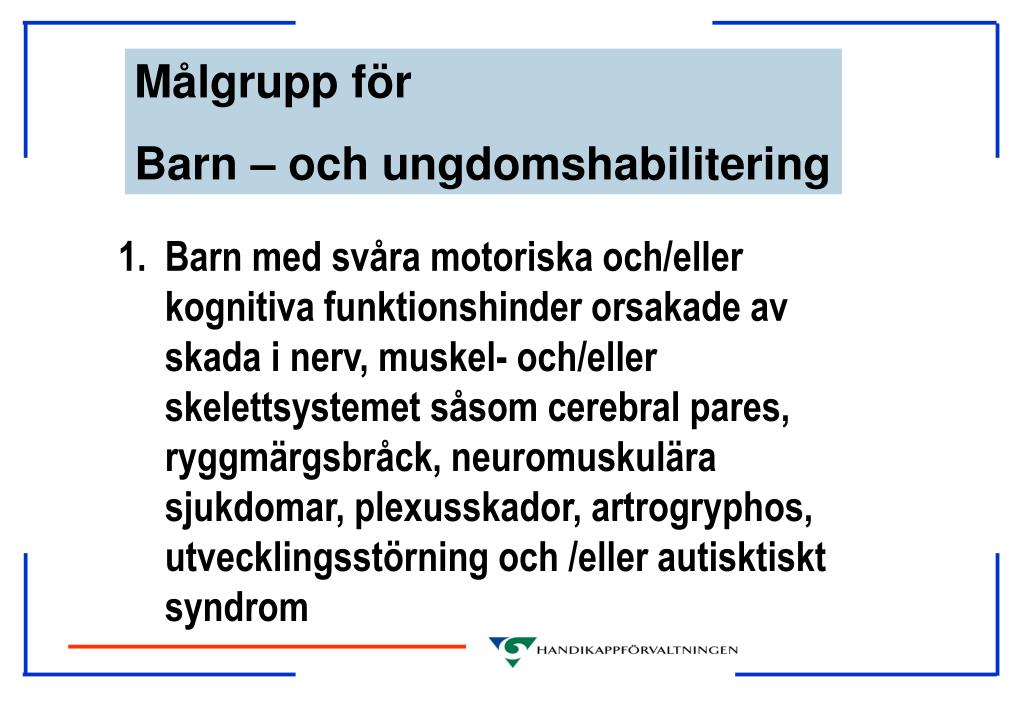 Målgrupp för
Barn – och ungdomshabilitering

1. Barn med svåra motoriska och/eller kognitiva funktionshinder orsakade av skada i nerv, muskel- och/eller skelettsystemet såsom cerebral pares, ryggmärgsbråck, neuromuskulära sjukdomar, plexusskador, artrogryphos, utvecklingsstörning och /eller autisktiskt syndrom

HANDIKAPPFÖRVALTNINGEN